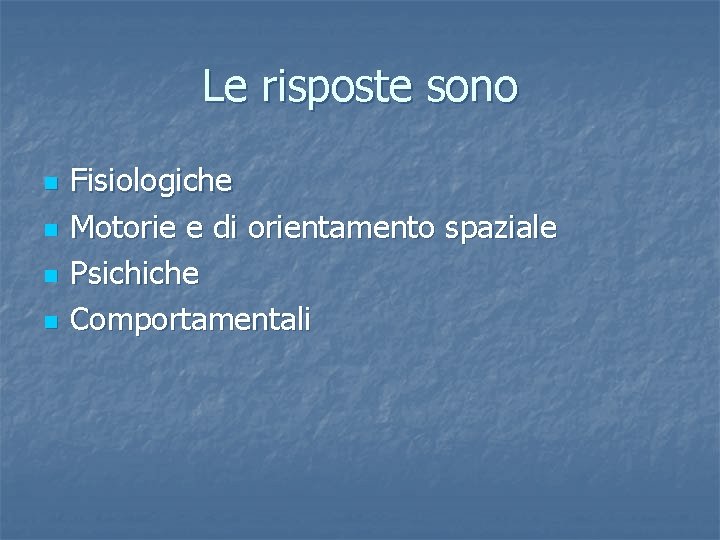 Le risposte sono

- Fisiologiche
- Motorie e di orientamento spaziale
- Psichiche
- Comportamentali